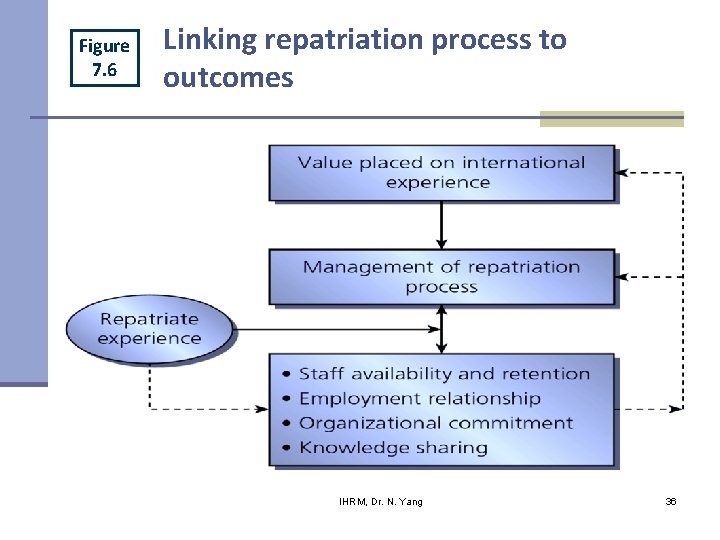 Figure 7.6

Linking repatriation process to outcomes

Value placed on international experience

Management of repatriation process

Repatriate experience

• Staff availability and retention
• Employment relationship
• Organizational commitment
• Knowledge sharing

IHRM, Dr. N. Yang

36